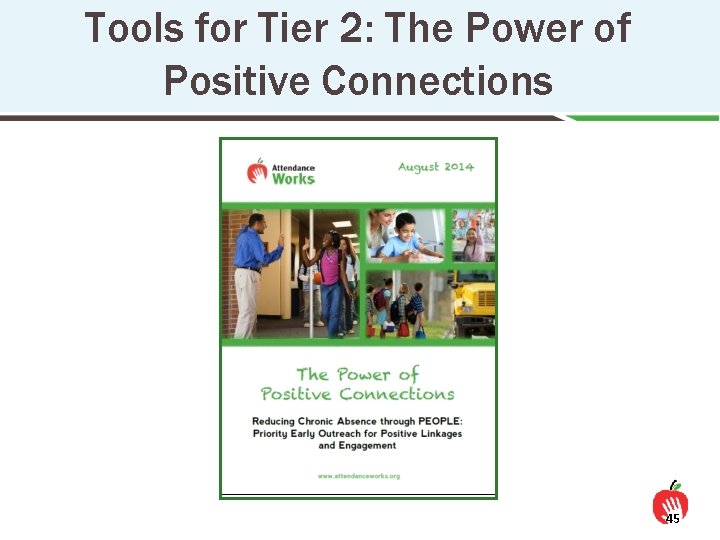 Tools for Tier 2: The Power of Positive Connections

Attendance Works

August 2014

The Power of Positive Connections

Reducing Chronic Absence through PEOPLE: Priority Early Outreach for Positive Linkages and Engagement

www.attendanceworks.org

45